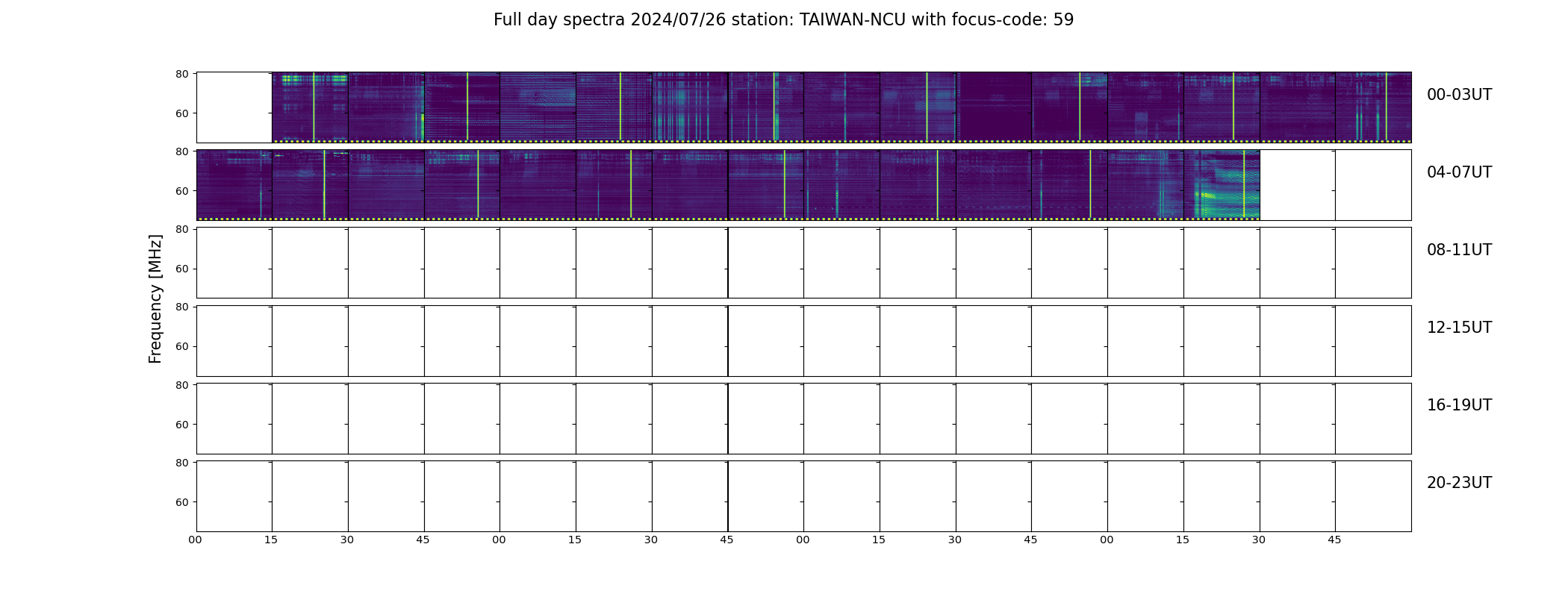 Full day spectra 2024/07/26 station: TAIWAN-NCU with focus-code: 59

Frequency [MHz]

80
60
00-03UT

80
60
04-07UT

80
60
08-11UT

80
60
12-15UT

80
60
16-19UT

80
60
20-23UT

00 15 30 45 00 15 30 45 00 15 30 45 00 15 30 45